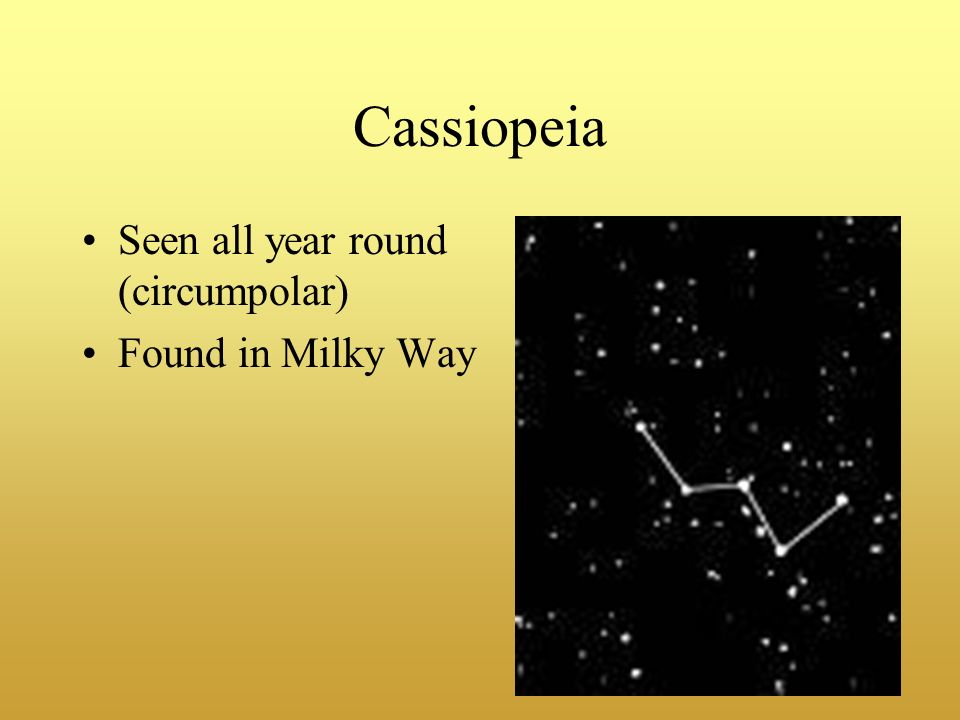 Cassiopeia

• Seen all year round (circumpolar)
• Found in Milky Way